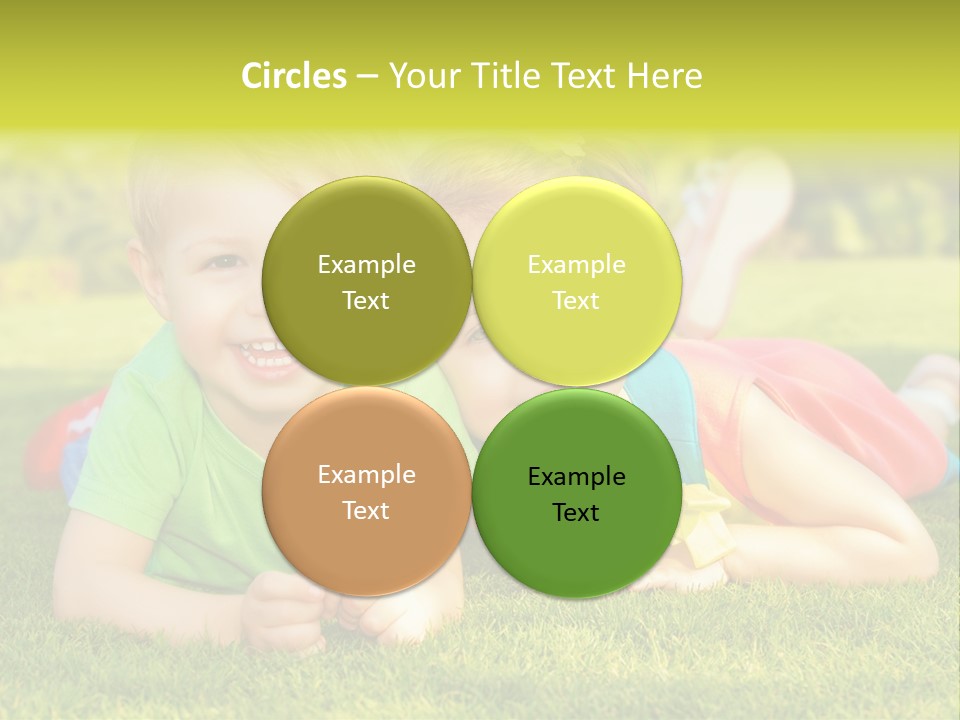 Circles – Your Title Text Here

Example Text

Example Text

Example Text

Example Text